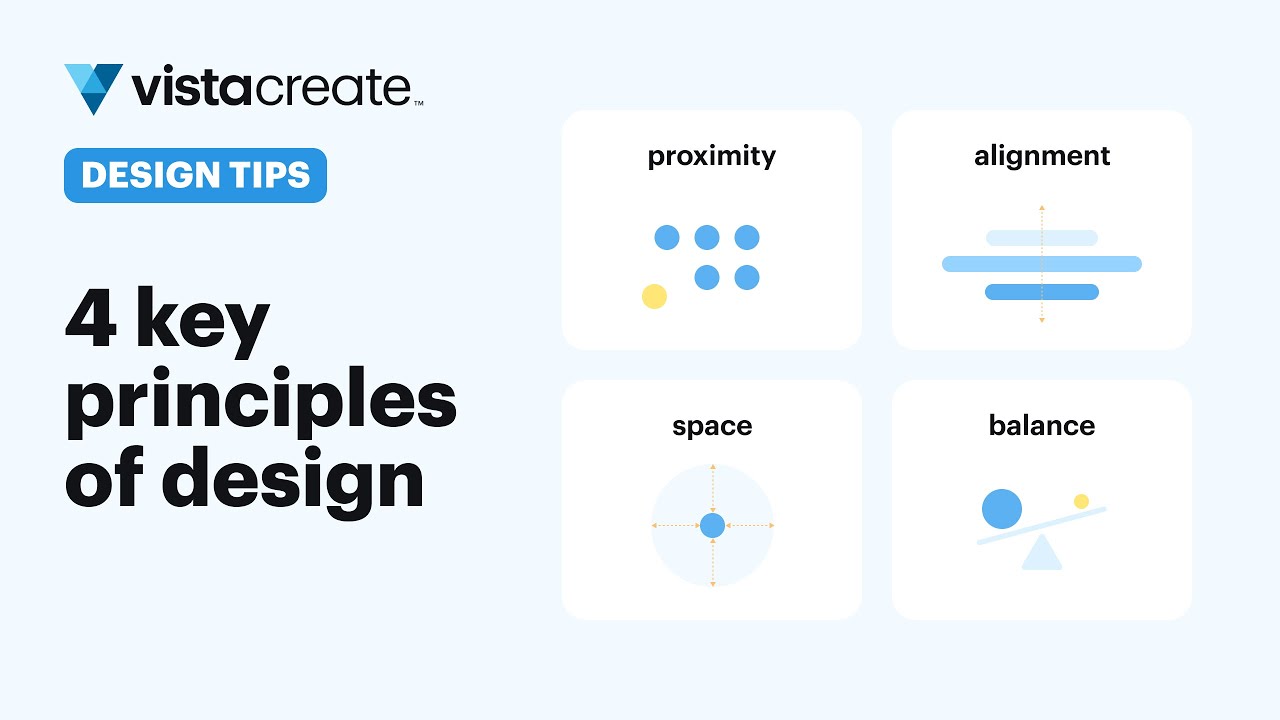 vistacreate™

DESIGN TIPS

4 key principles of design

proximity

alignment

space

balance